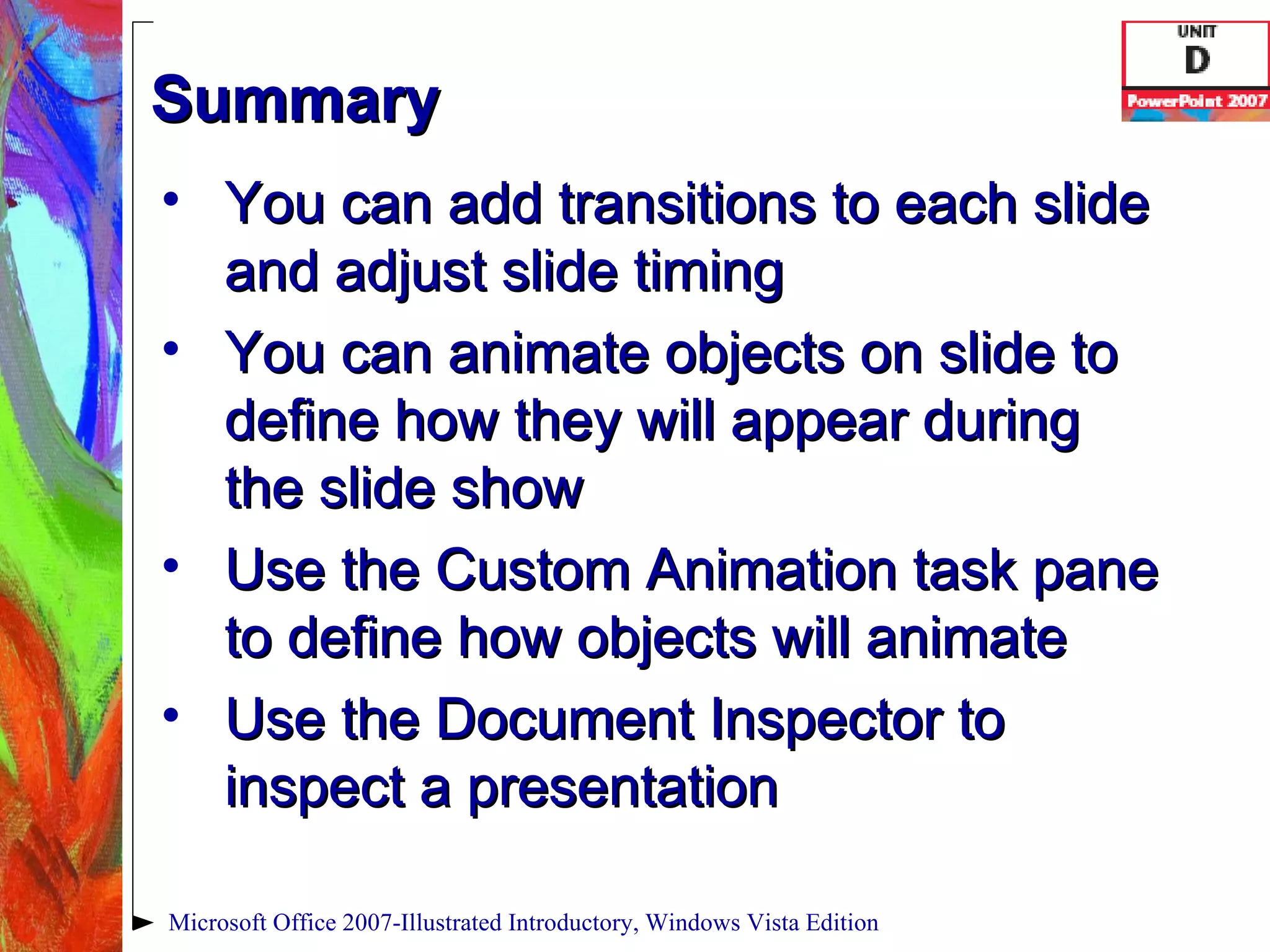 UNIT
D
PowerPoint 2007

Summary

• You can add transitions to each slide and adjust slide timing
• You can animate objects on slide to define how they will appear during the slide show
• Use the Custom Animation task pane to define how objects will animate
• Use the Document Inspector to inspect a presentation

Microsoft Office 2007-Illustrated Introductory, Windows Vista Edition